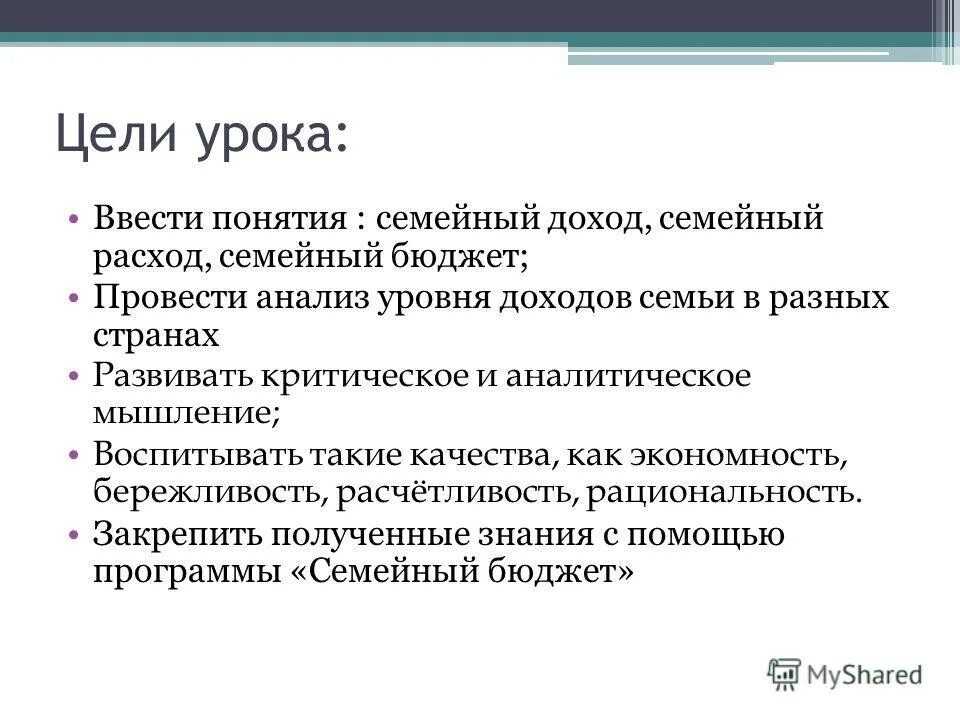 Цели урока:

• Ввести понятия : семейный доход, семейный расход, семейный бюджет;
• Провести анализ уровня доходов семьи в разных странах
• Развивать критическое и аналитическое мышление;
• Воспитывать такие качества, как экономность, бережливость, расчётливость, рациональность.
• Закрепить полученные знания с помощью программы «Семейный бюджет»

MyShared